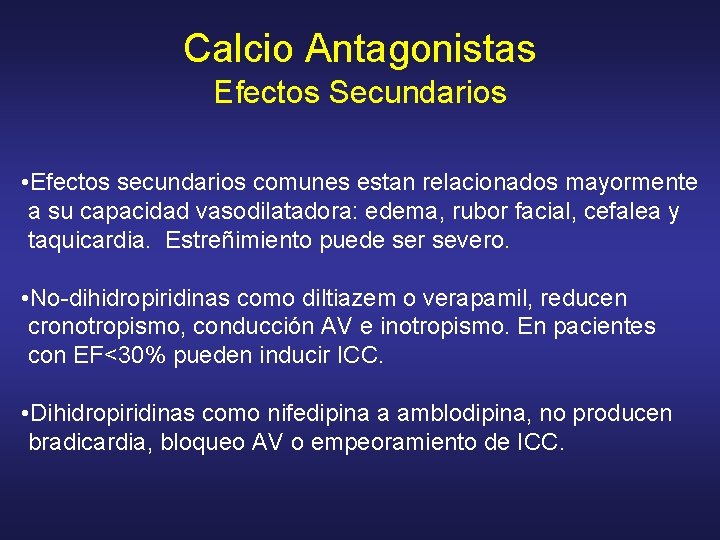 Calcio Antagonistas
Efectos Secundarios

•Efectos secundarios comunes estan relacionados mayormente a su capacidad vasodilatadora: edema, rubor facial, cefalea y taquicardia. Estreñimiento puede ser severo.

•No-dihidropiridinas como diltiazem o verapamil, reducen cronotropismo, conducción AV e inotropismo. En pacientes con EF<30% pueden inducir ICC.

•Dihidropiridinas como nifedipina a amblodipina, no producen bradicardia, bloqueo AV o empeoramiento de ICC.